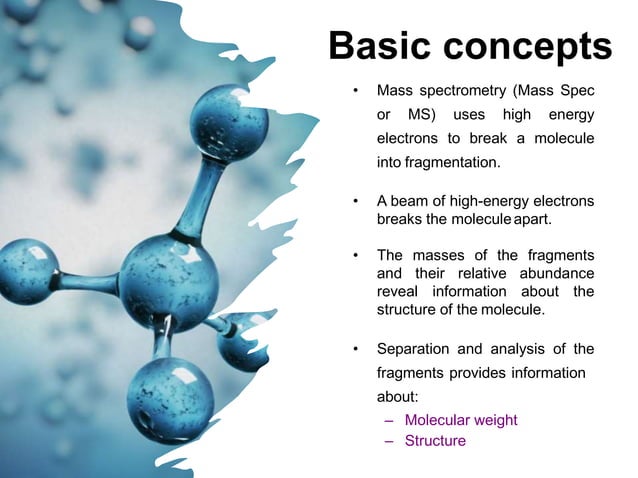 Basic concepts

• Mass spectrometry (Mass Spec or MS) uses high energy electrons to break a molecule into fragmentation.

• A beam of high-energy electrons breaks the molecule apart.

• The masses of the fragments and their relative abundance reveal information about the structure of the molecule.

• Separation and analysis of the fragments provides information about:
– Molecular weight
– Structure